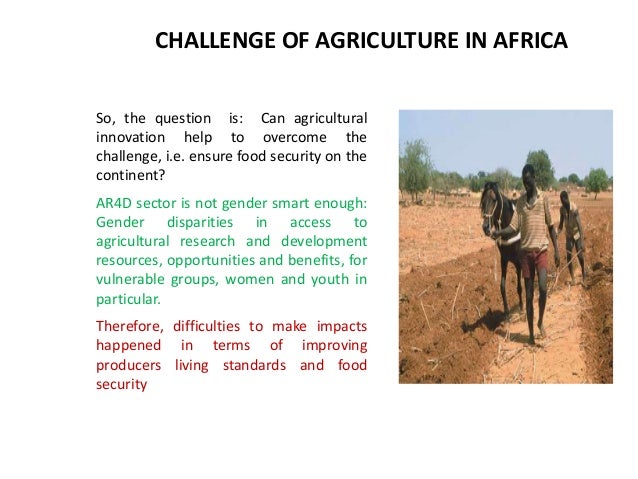 CHALLENGE OF AGRICULTURE IN AFRICA

So, the question is: Can agricultural innovation help to overcome the challenge, i.e. ensure food security on the continent?

AR4D sector is not gender smart enough: Gender disparities in access to agricultural research and development resources, opportunities and benefits, for vulnerable groups, women and youth in particular.

Therefore, difficulties to make impacts happened in terms of improving producers living standards and food security